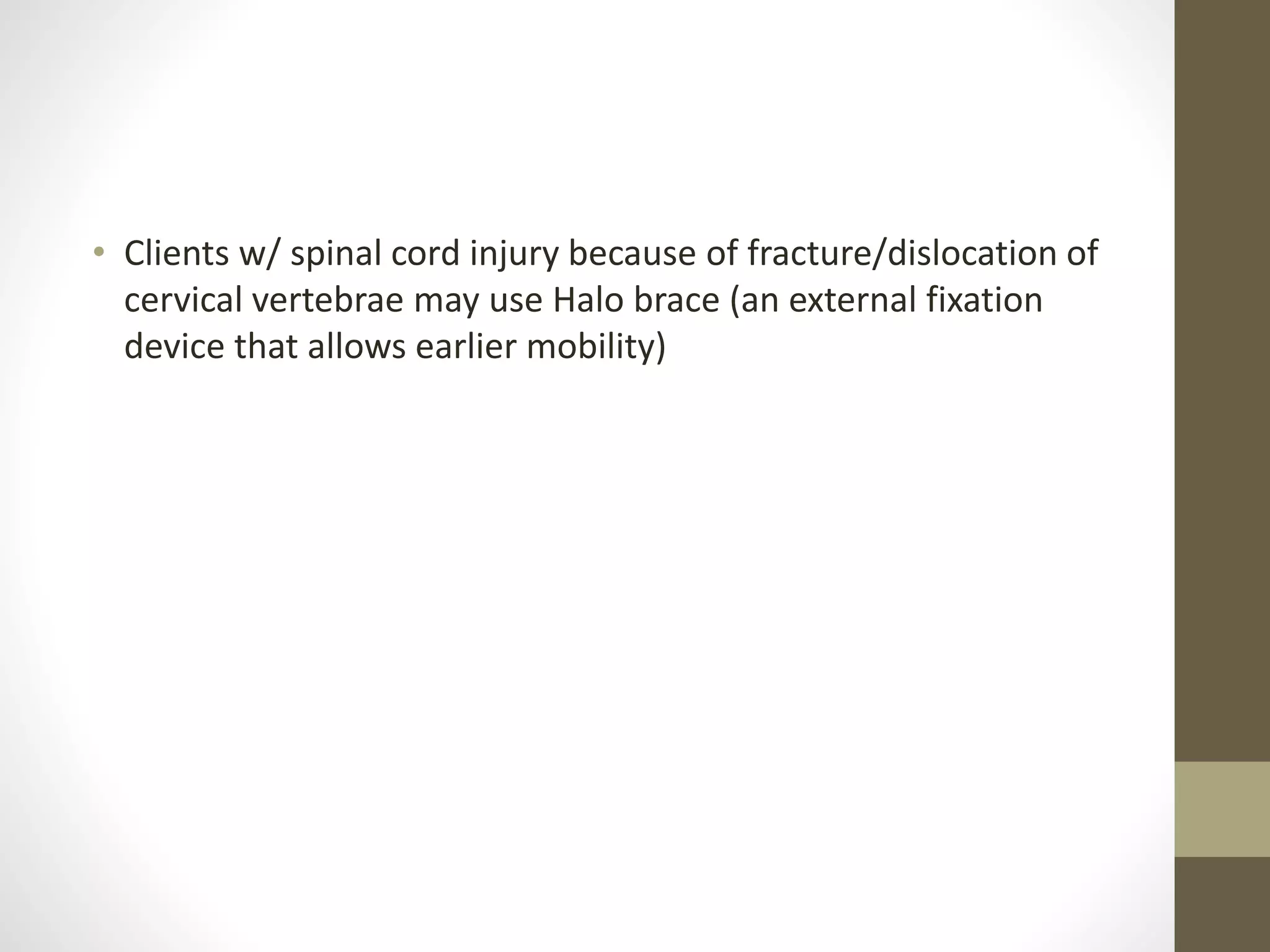 • Clients w/ spinal cord injury because of fracture/dislocation of cervical vertebrae may use Halo brace (an external fixation device that allows earlier mobility)